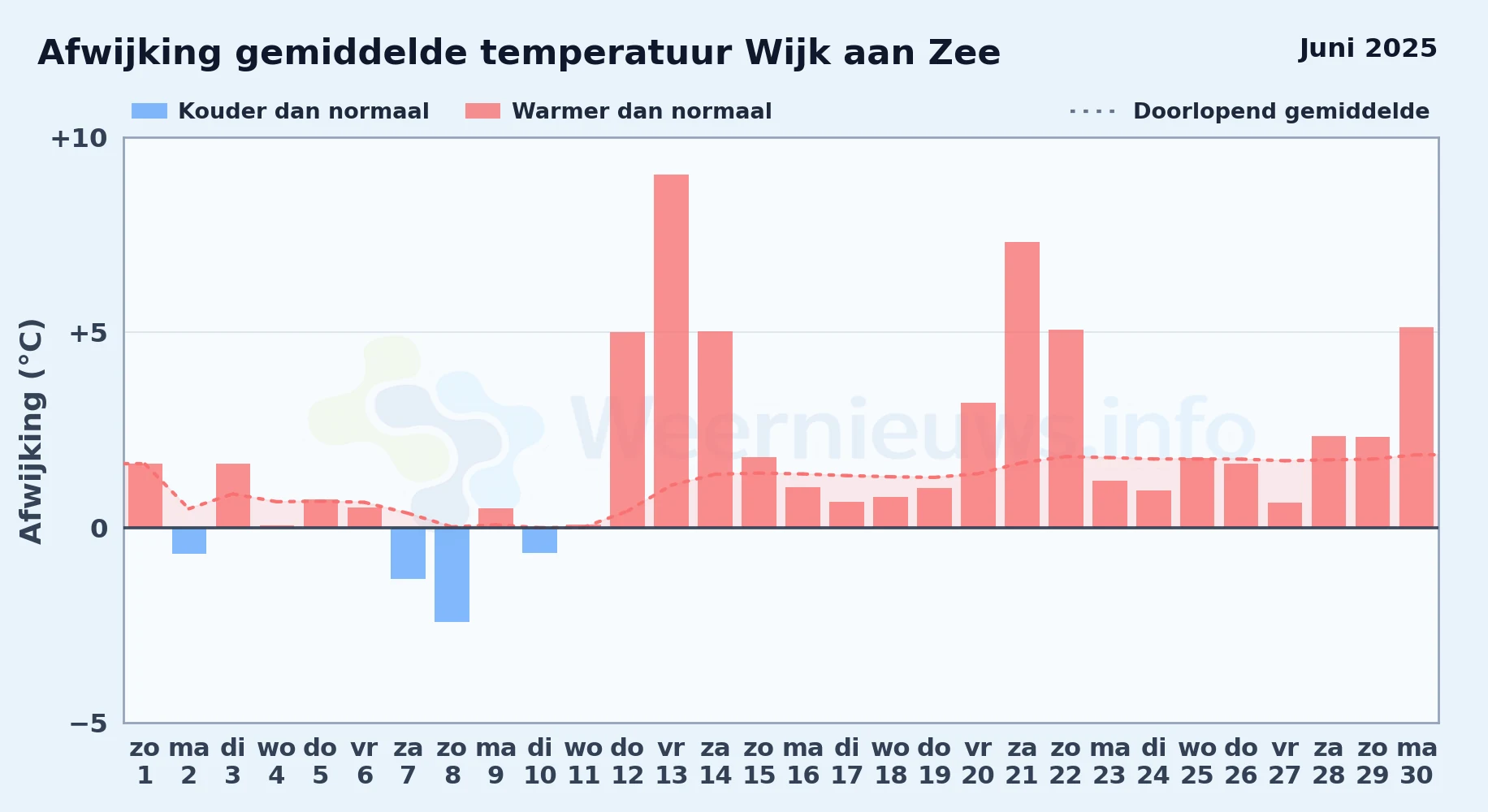 Afwijking gemiddelde temperatuur Wijk aan Zee

Juni 2025

Kouder dan normaal

Warmer dan normaal

Doorlopend gemiddelde

Afwijking (°C)

+10
+5
0
−5

Weernieuws.info

zo 1
ma 2
di 3
wo 4
do 5
vr 6
za 7
zo 8
ma 9
di 10
wo 11
do 12
vr 13
za 14
zo 15
ma 16
di 17
wo 18
do 19
vr 20
za 21
zo 22
ma 23
di 24
wo 25
do 26
vr 27
za 28
zo 29
ma 30